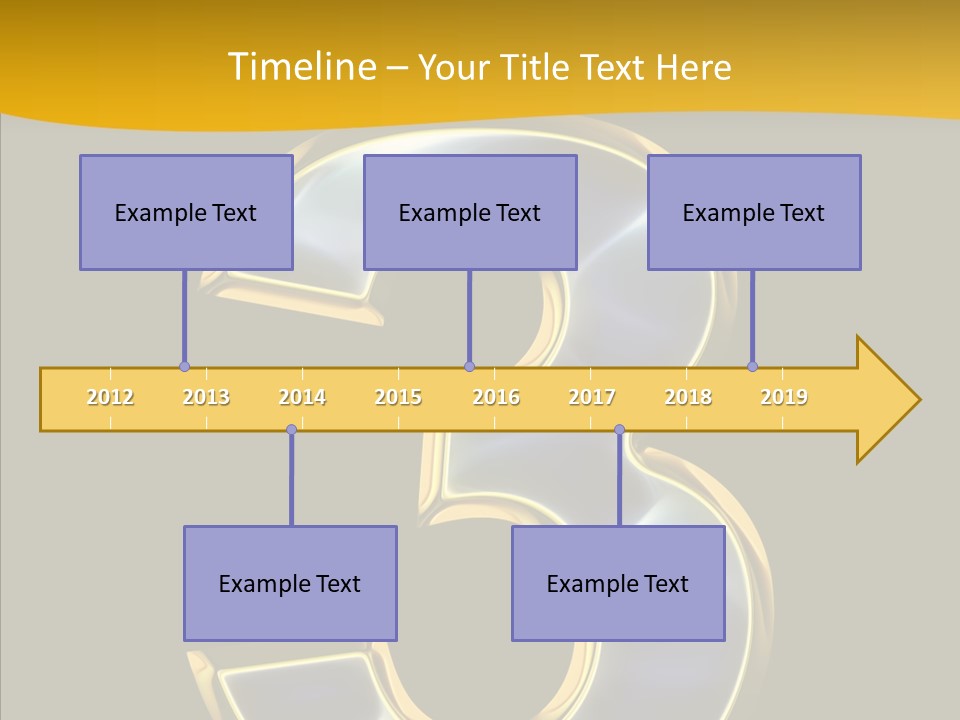 Timeline – Your Title Text Here

Example Text

Example Text

Example Text

2012 2013 2014 2015 2016 2017 2018 2019

Example Text

Example Text